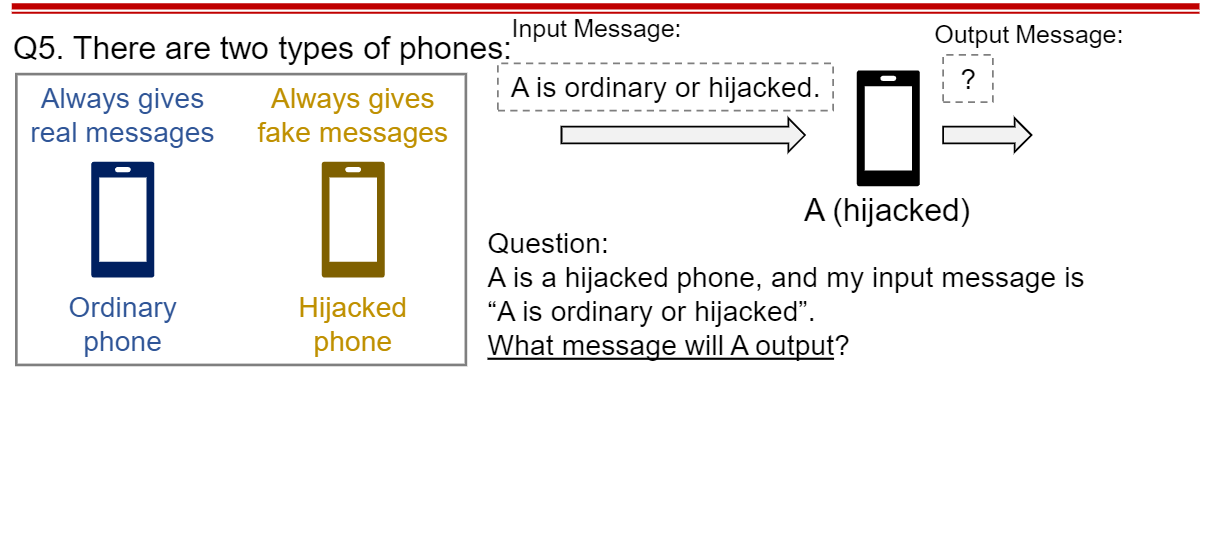 Q5. There are two types of phones:

Always gives real messages

Ordinary phone

Always gives fake messages

Hijacked phone

Input Message:

A is ordinary or hijacked.

Output Message:

?

A (hijacked)

Question:
A is a hijacked phone, and my input message is “A is ordinary or hijacked”.
What message will A output?